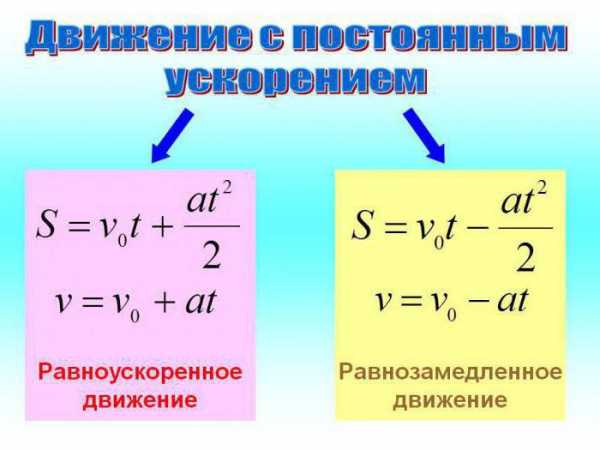 Движение с постоянным ускорением

$S = v_0 t + \frac{at^2}{2}$

$v = v_0 + at$

Равноускоренное движение

$S = v_0 t - \frac{at^2}{2}$

$v = v_0 - at$

Равнозамедленное движение